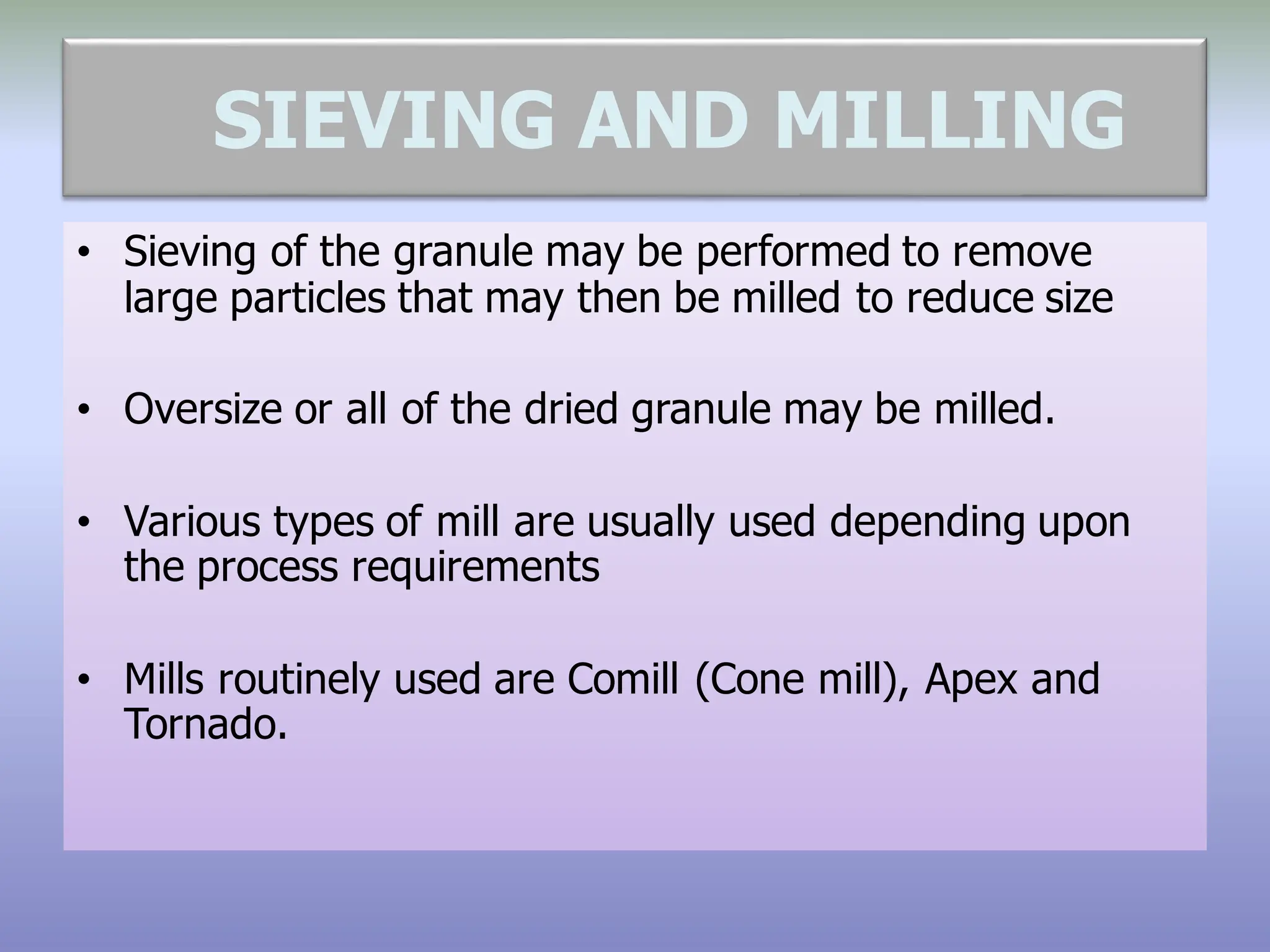 SIEVING AND MILLING

• Sieving of the granule may be performed to remove large particles that may then be milled to reduce size

• Oversize or all of the dried granule may be milled.

• Various types of mill are usually used depending upon the process requirements

• Mills routinely used are Comill (Cone mill), Apex and Tornado.